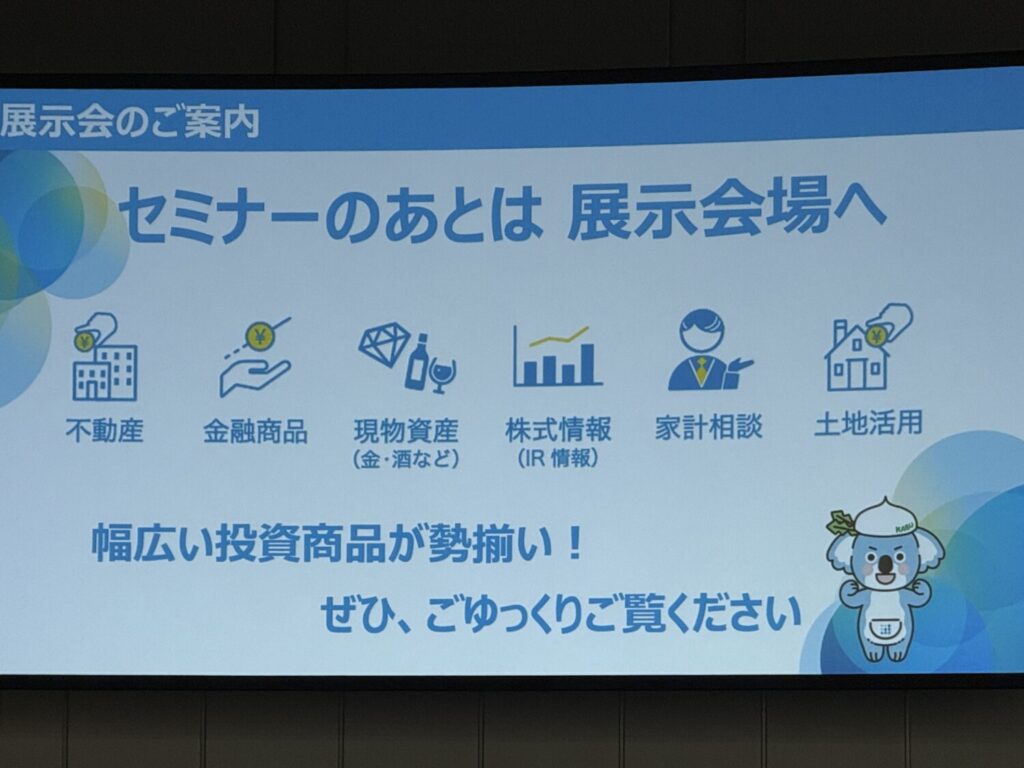 展示会のご案内

セミナーのあとは 展示会場へ

不動産

金融商品

現物資産
(金・酒など)

株式情報
(IR 情報)

家計相談

土地活用

幅広い投資商品が勢揃い！

ぜひ、ごゆっくりご覧ください